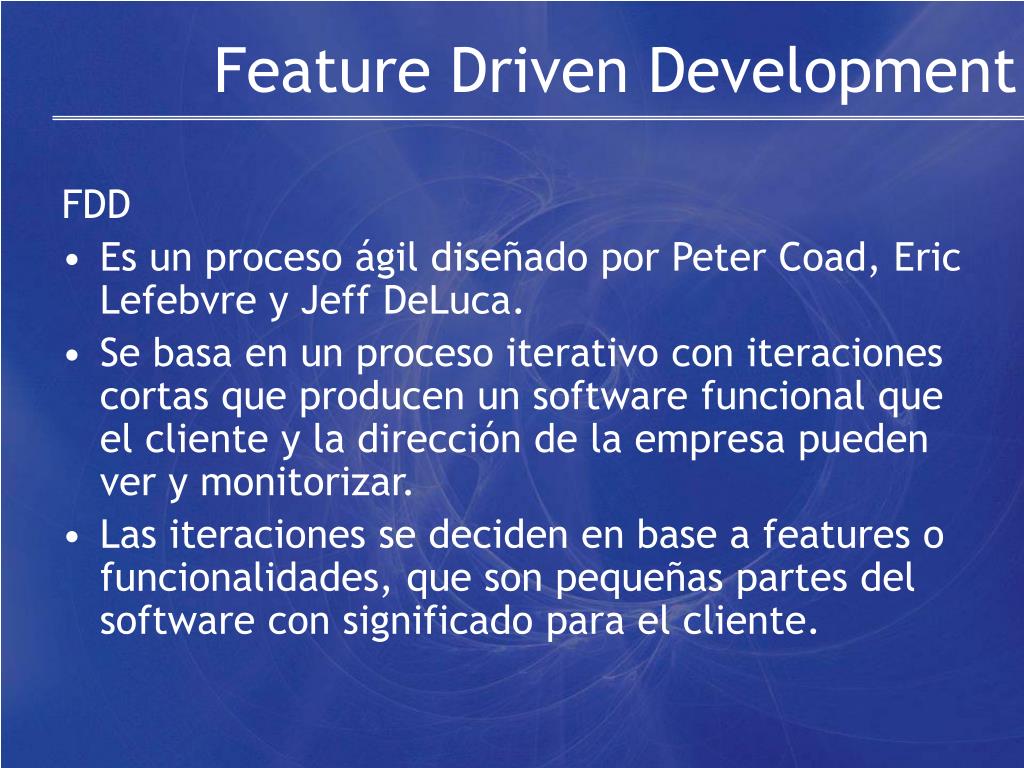 Feature Driven Development

FDD

• Es un proceso ágil diseñado por Peter Coad, Eric Lefebvre y Jeff DeLuca.
• Se basa en un proceso iterativo con iteraciones cortas que producen un software funcional que el cliente y la dirección de la empresa pueden ver y monitorizar.
• Las iteraciones se deciden en base a features o funcionalidades, que son pequeñas partes del software con significado para el cliente.